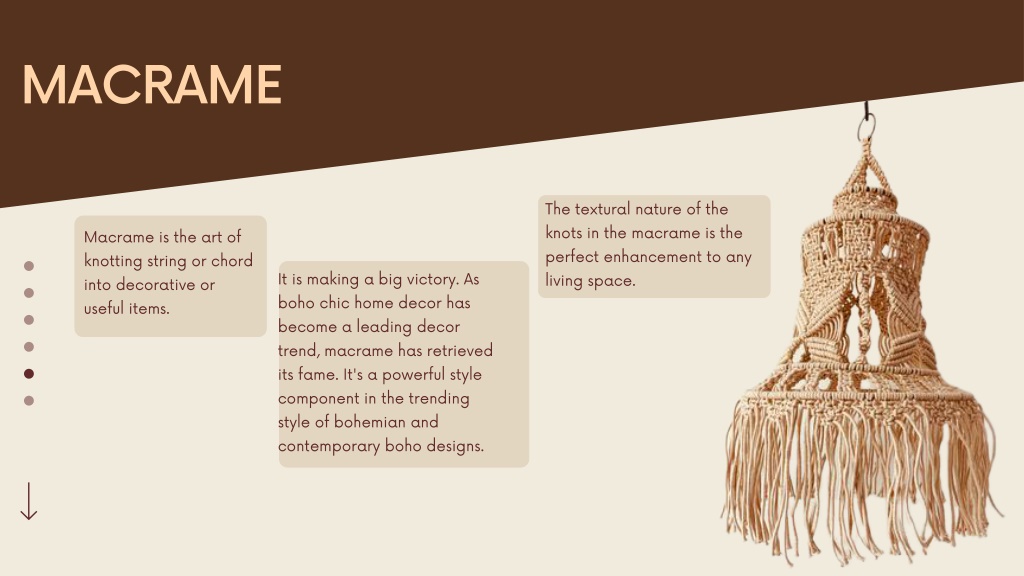 MACRAME

Macrame is the art of knotting string or chord into decorative or useful items.

It is making a big victory. As boho chic home decor has become a leading decor trend, macrame has retrieved its fame. It's a powerful style component in the trending style of bohemian and contemporary boho designs.

The textural nature of the knots in the macrame is the perfect enhancement to any living space.